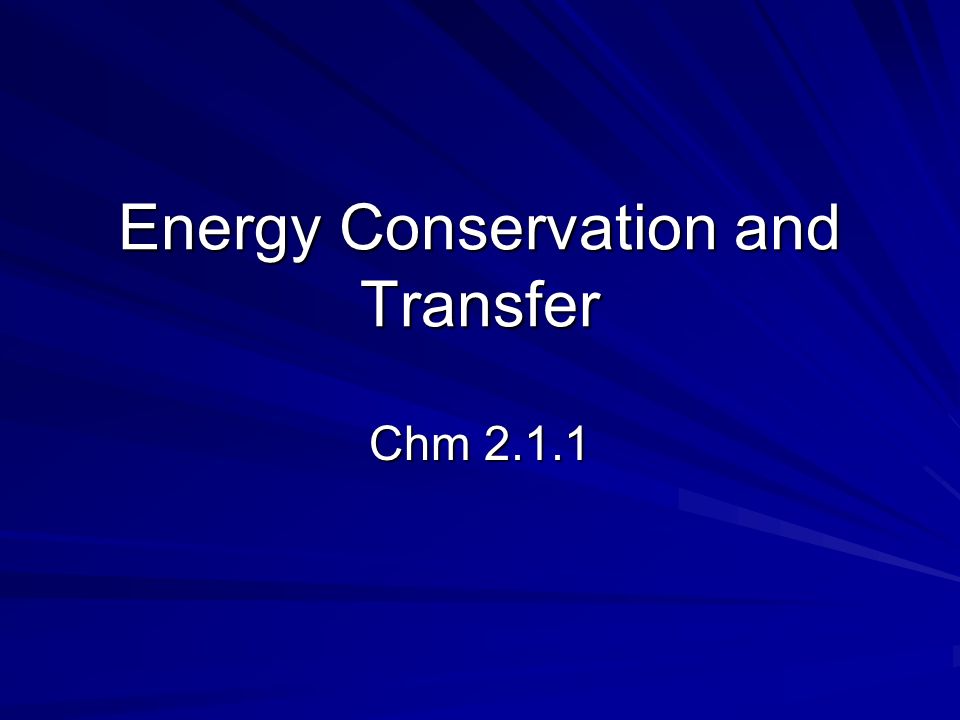 Energy Conservation and Transfer

Chm 2.1.1